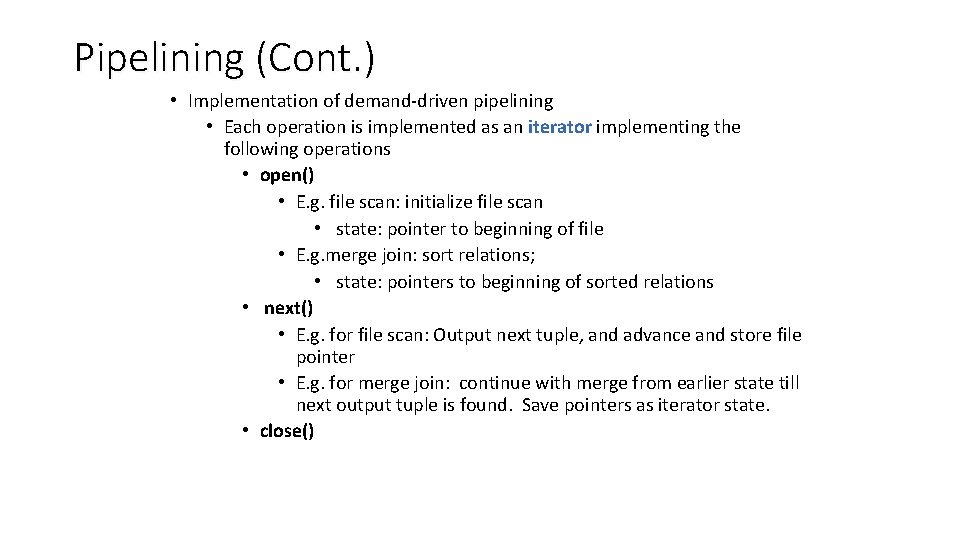 Pipelining (Cont.)

• Implementation of demand-driven pipelining
  • Each operation is implemented as an iterator implementing the following operations
    • open()
      • E.g. file scan: initialize file scan
        • state: pointer to beginning of file
      • E.g.merge join: sort relations;
        • state: pointers to beginning of sorted relations
    • next()
      • E.g. for file scan: Output next tuple, and advance and store file pointer
      • E.g. for merge join: continue with merge from earlier state till next output tuple is found. Save pointers as iterator state.
    • close()